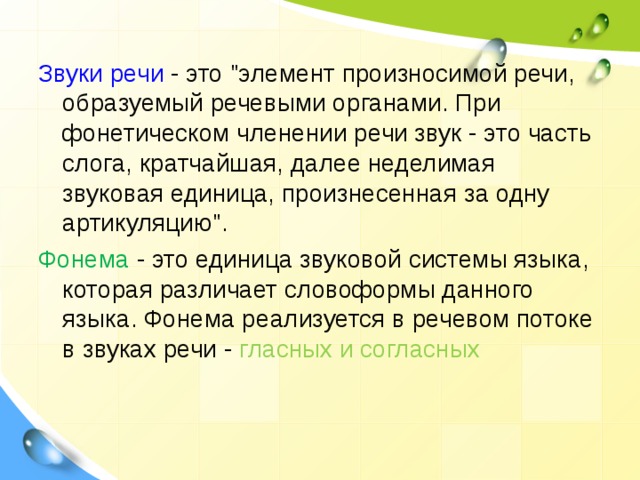 Звуки речи - это "элемент произносимой речи, образуемый речевыми органами. При фонетическом членении речи звук - это часть слога, кратчайшая, далее неделимая звуковая единица, произнесенная за одну артикуляцию".

Фонема - это единица звуковой системы языка, которая различает словоформы данного языка. Фонема реализуется в речевом потоке в звуках речи - гласных и согласных